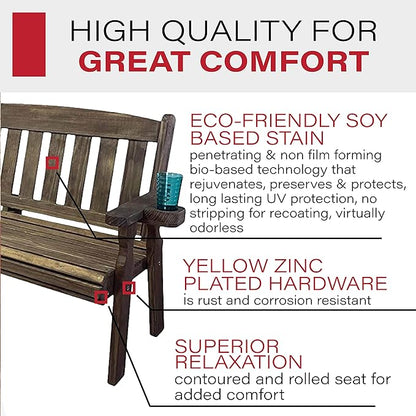 HIGH QUALITY FOR
GREAT COMFORT

ECO-FRIENDLY SOY BASED STAIN
penetrating & non film forming bio-based technology that rejuvenates, preserves & protects, long lasting UV protection, no stripping for recoating, virtually odorless

YELLOW ZINC PLATED HARDWARE
is rust and corrosion resistant

SUPERIOR RELAXATION
contoured and rolled seat for added comfort